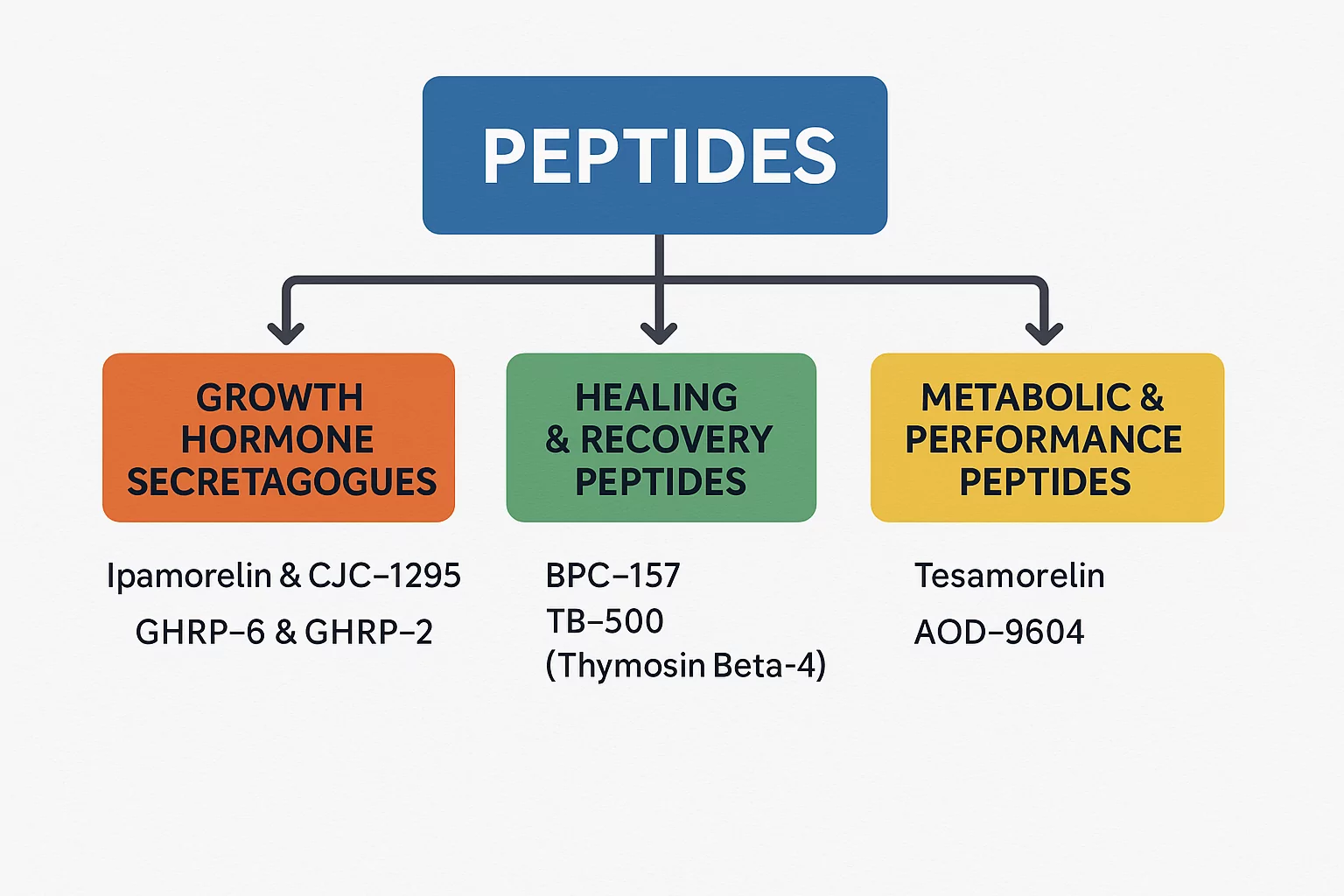 PEPTIDES

GROWTH HORMONE SECRETAGOGUES

Ipamorelin & CJC–1295
GHRP–6 & GHRP–2

HEALING & RECOVERY PEPTIDES

BPC–157
TB–500
(Thymosin Beta-4)

METABOLIC & PERFORMANCE PEPTIDES

Tesamorelin
AOD–9604